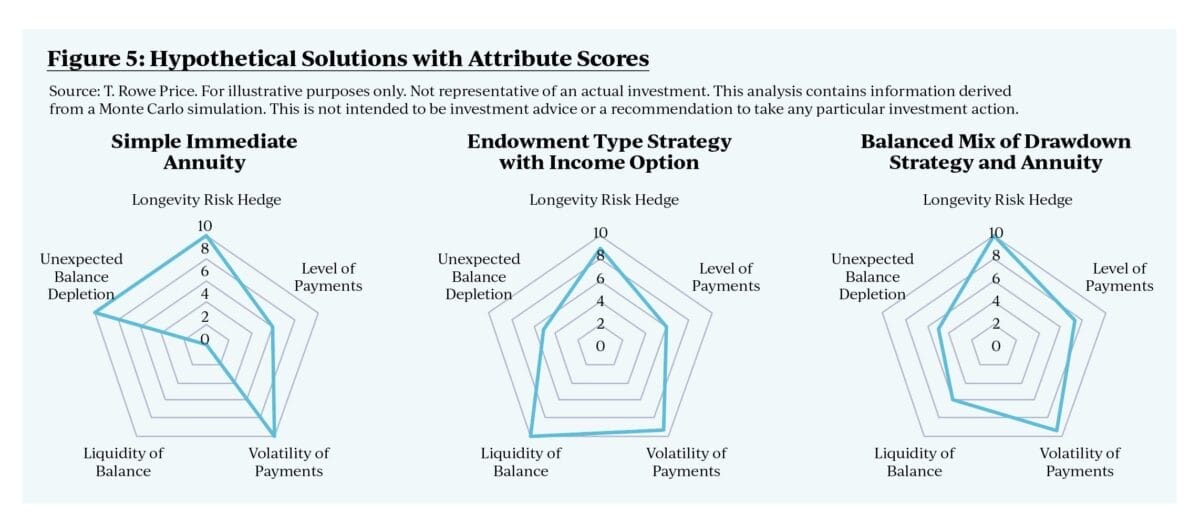 Figure 5: Hypothetical Solutions with Attribute Scores

Source: T. Rowe Price. For illustrative purposes only. Not representative of an actual investment. This analysis contains information derived from a Monte Carlo simulation. This is not intended to be investment advice or a recommendation to take any particular investment action.

Simple Immediate Annuity

Longevity Risk Hedge
10
8
6
4
2
0
Level of Payments
Volatility of Payments
Liquidity of Balance
Unexpected Balance Depletion

Endowment Type Strategy with Income Option

Longevity Risk Hedge
10
8
6
4
2
0
Level of Payments
Volatility of Payments
Liquidity of Balance
Unexpected Balance Depletion

Balanced Mix of Drawdown Strategy and Annuity

Longevity Risk Hedge
10
8
6
4
2
0
Level of Payments
Volatility of Payments
Liquidity of Balance
Unexpected Balance Depletion